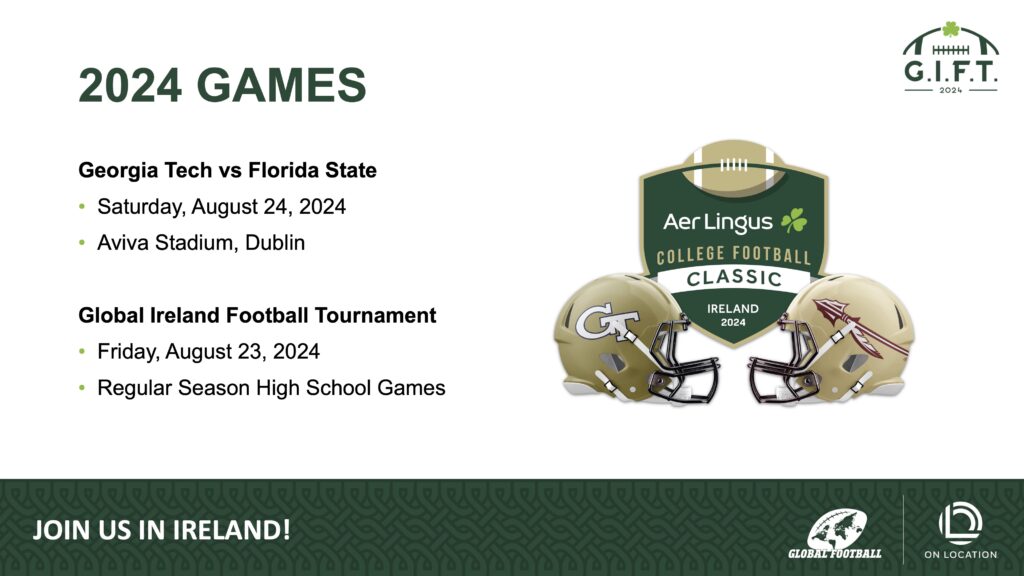 2024 GAMES

G.I.F.T.
2024

Georgia Tech vs Florida State
• Saturday, August 24, 2024
• Aviva Stadium, Dublin

Global Ireland Football Tournament
• Friday, August 23, 2024
• Regular Season High School Games

Aer Lingus
COLLEGE FOOTBALL
CLASSIC
IRELAND
2024

GT

JOIN US IN IRELAND!

GLOBAL FOOTBALL

ON LOCATION